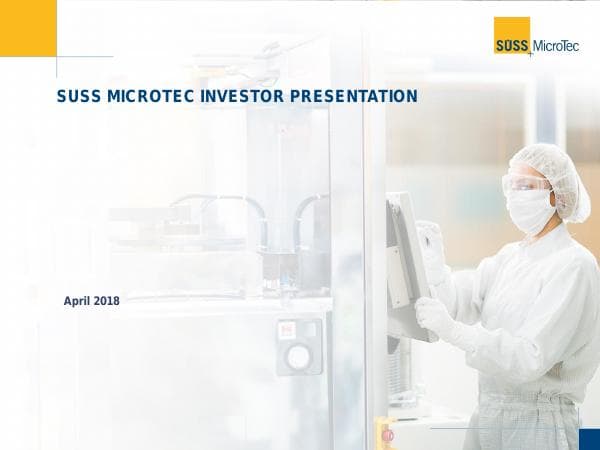 SUSS MicroTec

SUSS MICROTEC INVESTOR PRESENTATION

April 2018